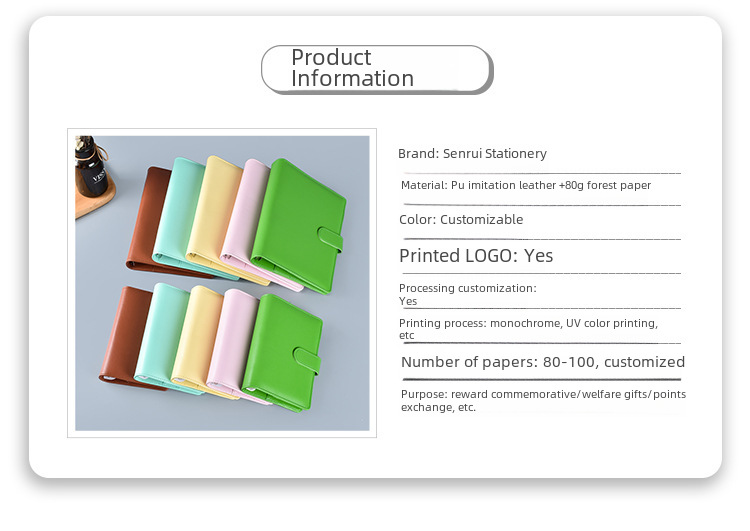 Product Information

Brand: Senrui Stationery

Material: Pu imitation leather +80g forest paper

Color: Customizable

Printed LOGO: Yes

Processing customization: Yes

Printing process: monochrome, UV color printing, etc

Number of papers: 80-100, customized

Purpose: reward commemorative/welfare gifts/points exchange, etc.